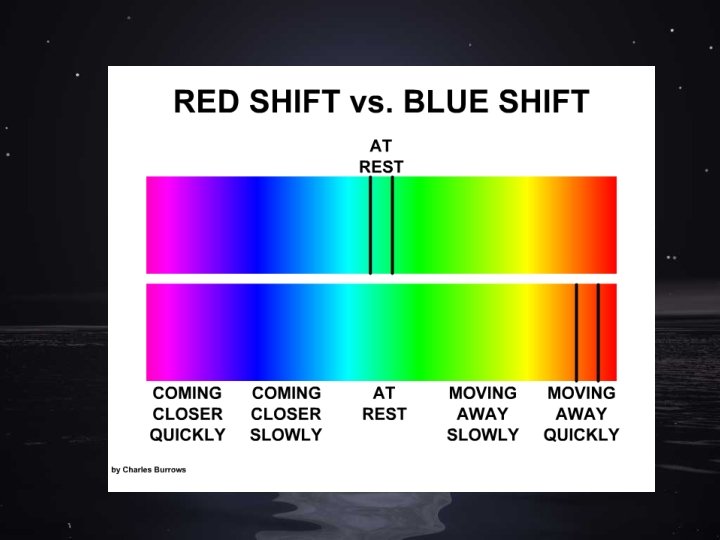 RED SHIFT vs. BLUE SHIFT

AT REST

COMING CLOSER QUICKLY

COMING CLOSER SLOWLY

AT REST

MOVING AWAY SLOWLY

MOVING AWAY QUICKLY

by Charles Burrows